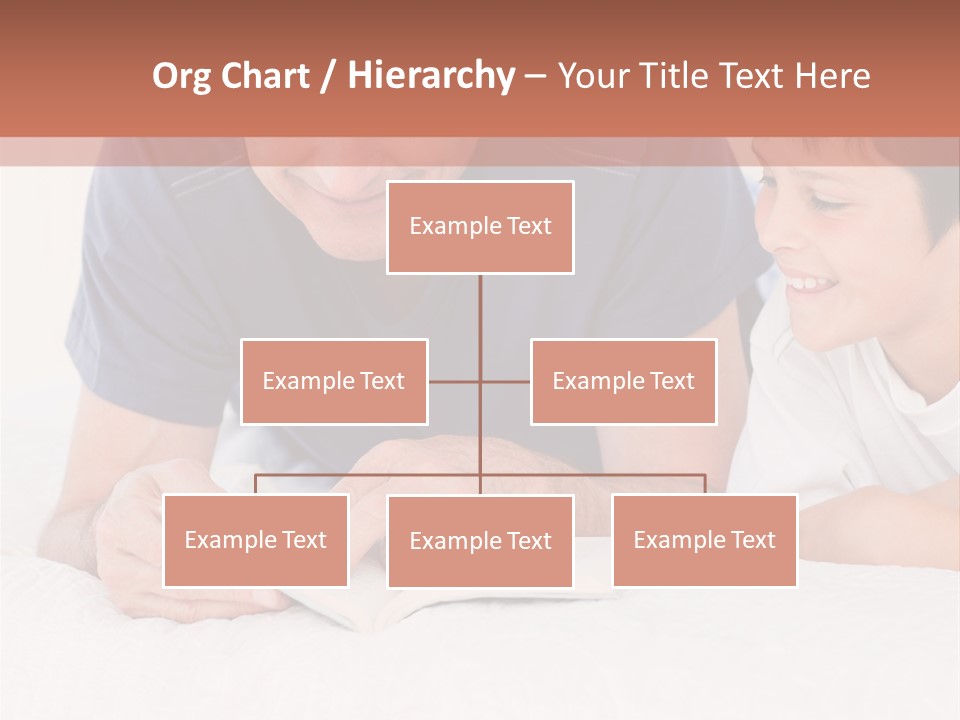 Org Chart / Hierarchy – Your Title Text Here

Example Text

Example Text

Example Text

Example Text

Example Text

Example Text